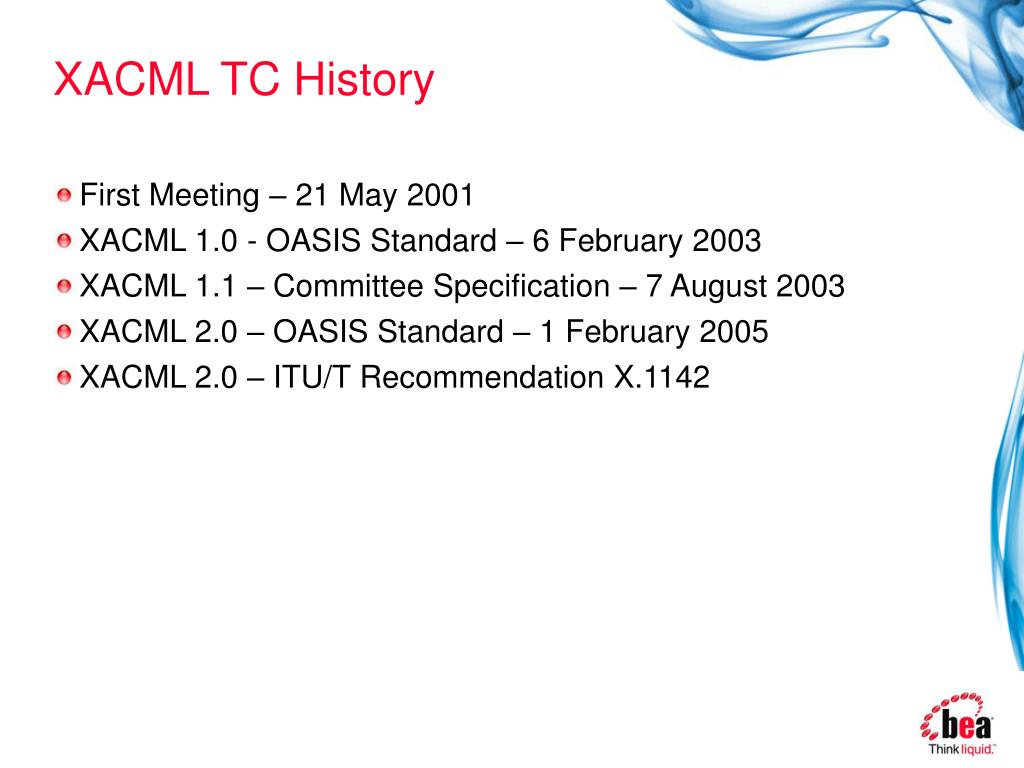 XACML TC History

First Meeting – 21 May 2001
XACML 1.0 - OASIS Standard – 6 February 2003
XACML 1.1 – Committee Specification – 7 August 2003
XACML 2.0 – OASIS Standard – 1 February 2005
XACML 2.0 – ITU/T Recommendation X.1142

bea
Think liquid.